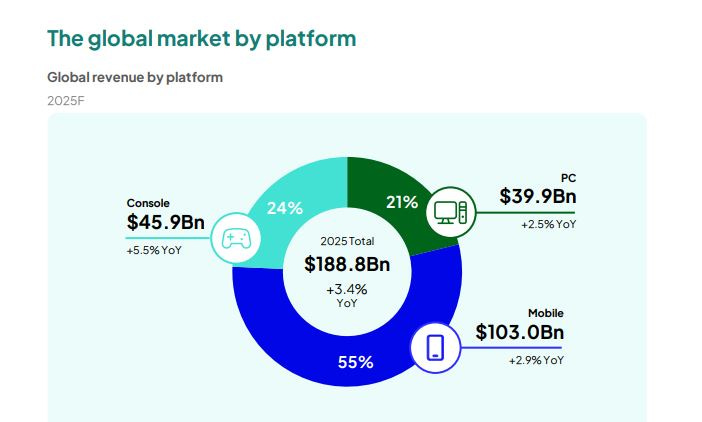 The global market by platform

Global revenue by platform

2025F

Console
$45.9Bn
+5.5% YoY

24%

21%

PC
$39.9Bn
+2.5% YoY

2025 Total
$188.8Bn
+3.4%
YoY

Mobile
$103.0Bn
+2.9% YoY

55%